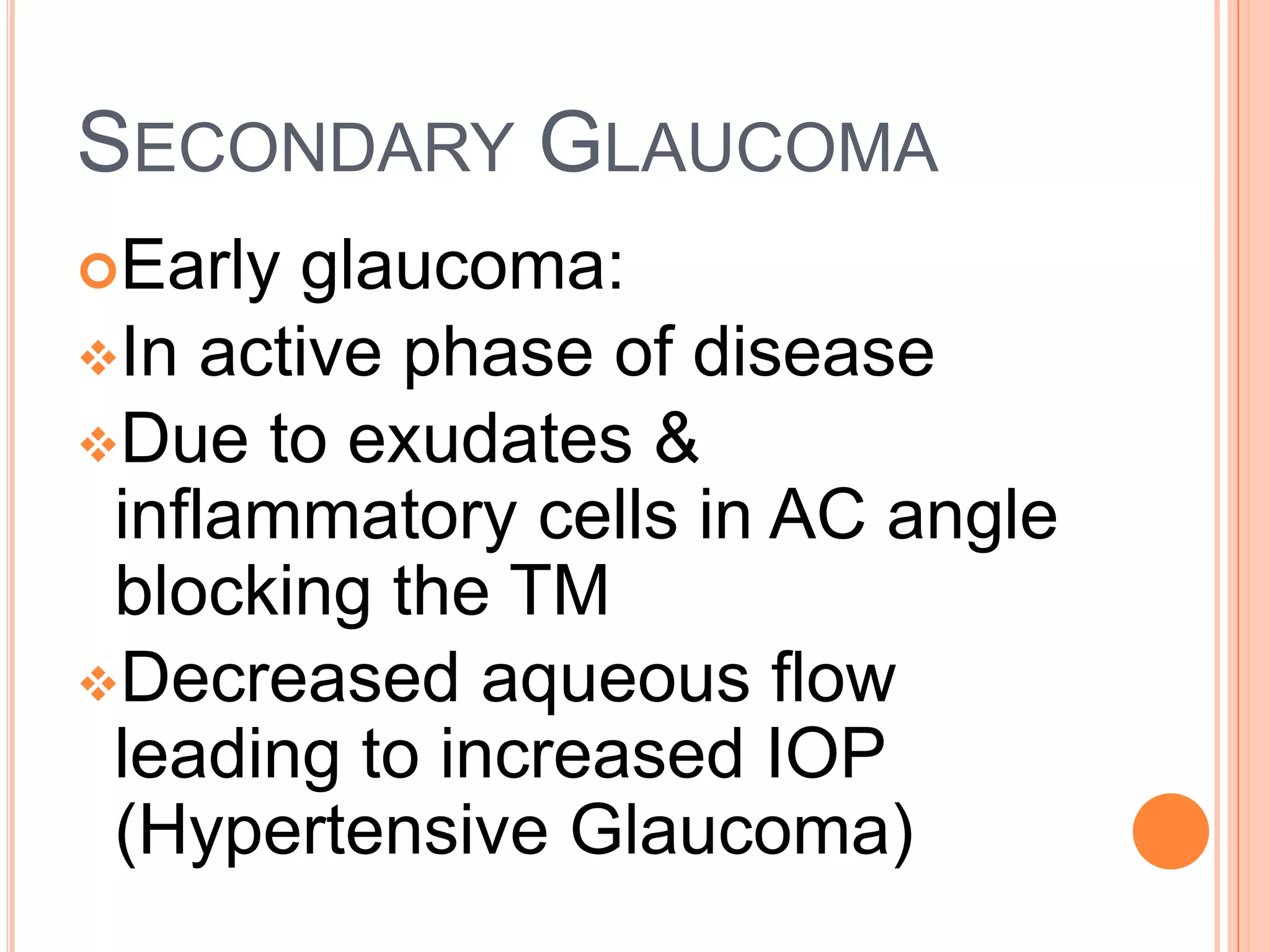 SECONDARY GLAUCOMA

Early glaucoma:

In active phase of disease

Due to exudates & inflammatory cells in AC angle blocking the TM

Decreased aqueous flow leading to increased IOP (Hypertensive Glaucoma)